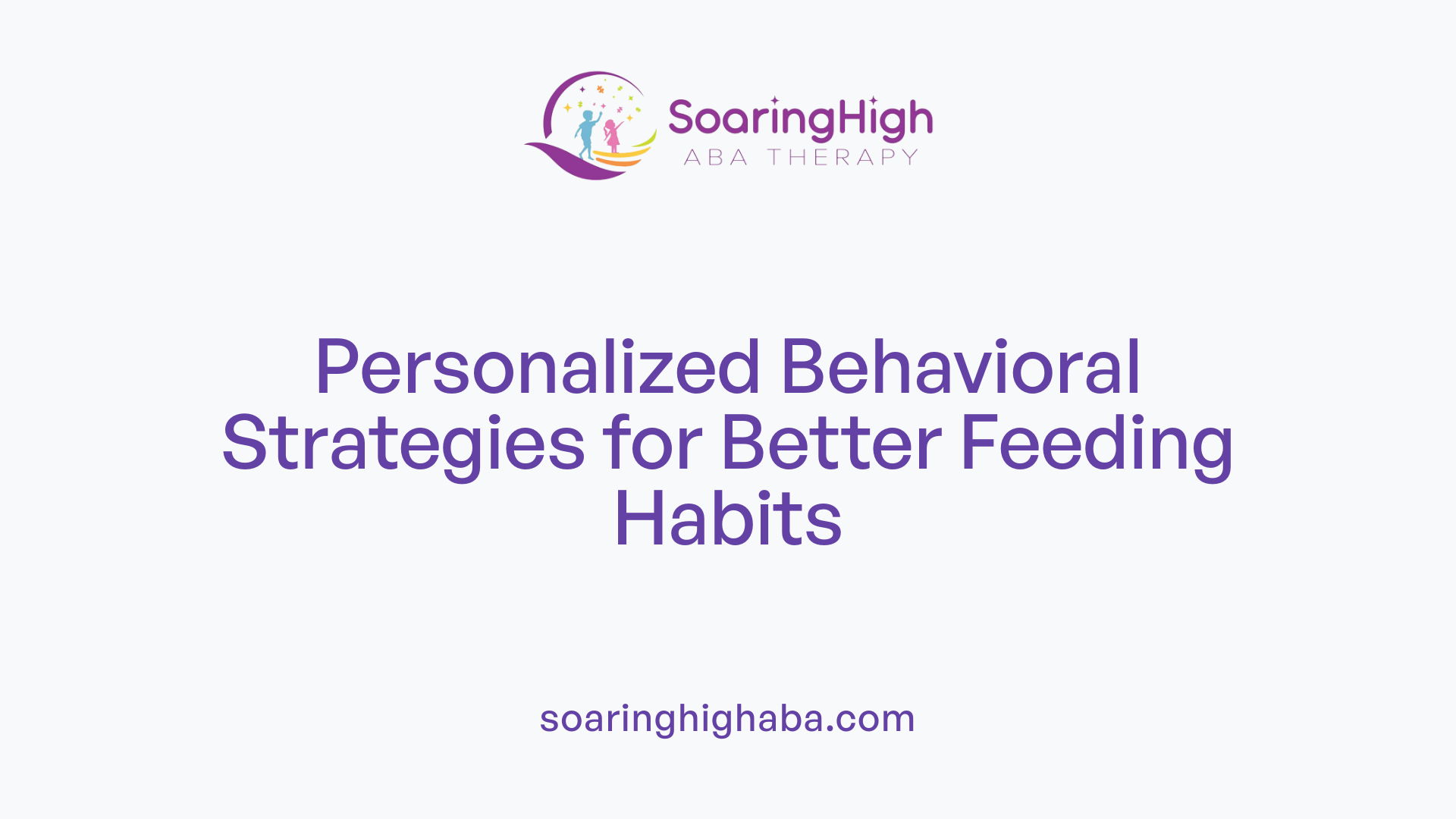 SoaringHigh
ABA THERAPY

Personalized Behavioral Strategies for Better Feeding Habits

soaringhighaba.com